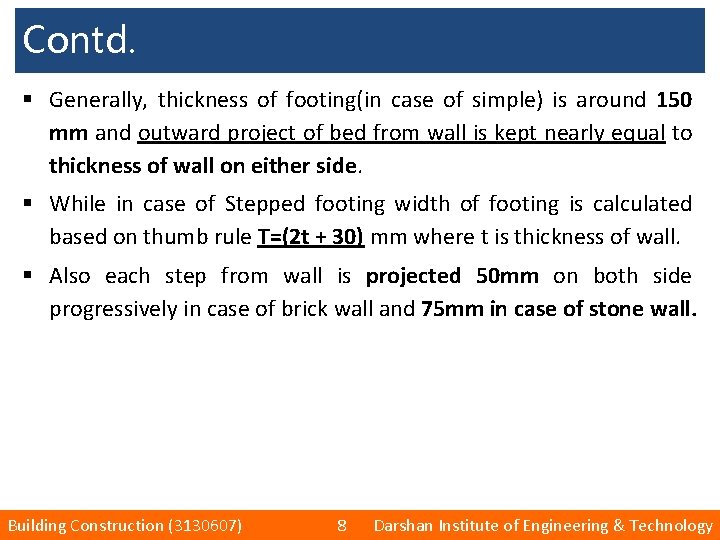 Contd.

▪ Generally, thickness of footing(in case of simple) is around 150 mm and outward project of bed from wall is kept nearly equal to thickness of wall on either side.

▪ While in case of Stepped footing width of footing is calculated based on thumb rule T=(2t + 30) mm where t is thickness of wall.

▪ Also each step from wall is projected 50mm on both side progressively in case of brick wall and 75mm in case of stone wall.

Building Construction (3130607) 8 Darshan Institute of Engineering & Technology